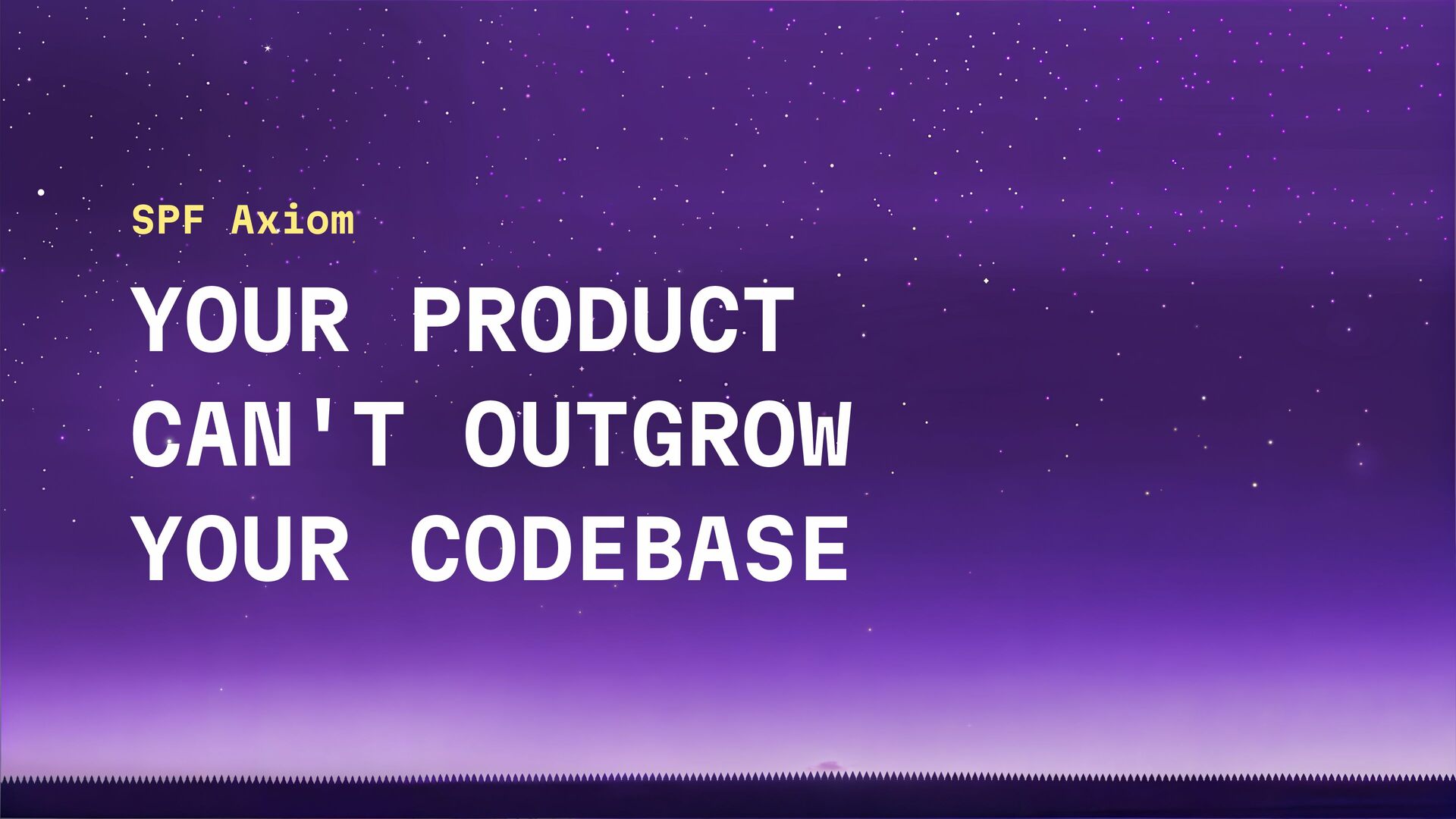 SPF Axiom

YOUR PRODUCT CAN'T OUTGROW YOUR CODEBASE